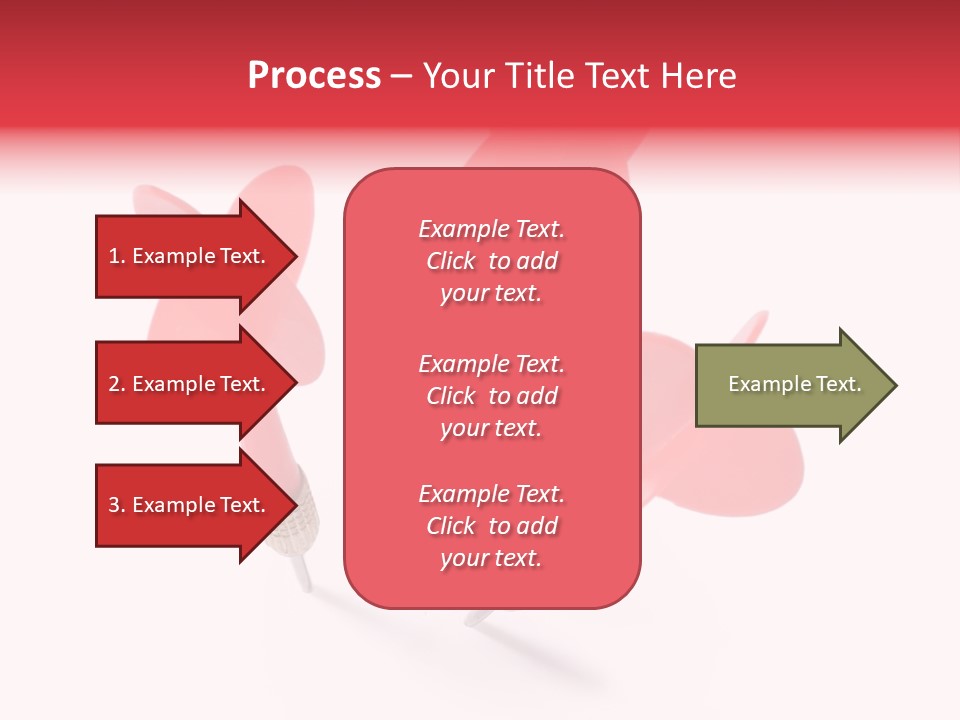 Process – Your Title Text Here

1. Example Text.

2. Example Text.

3. Example Text.

Example Text. Click to add your text.

Example Text. Click to add your text.

Example Text. Click to add your text.

Example Text.